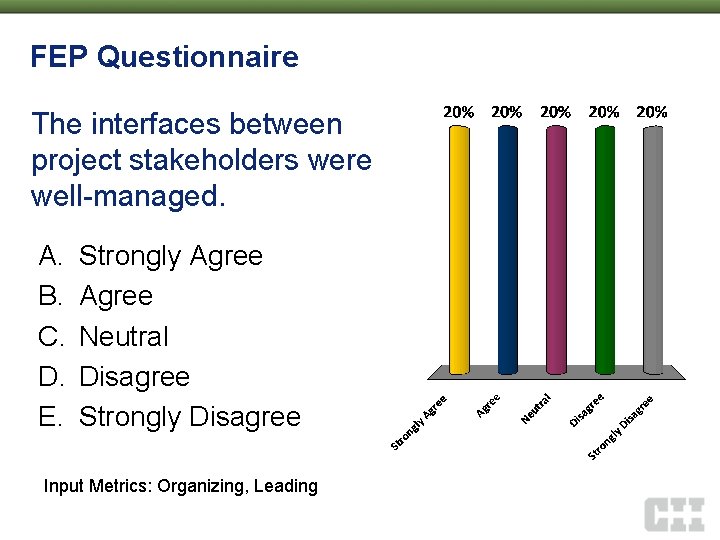 FEP Questionnaire

The interfaces between project stakeholders were well-managed.

A. Strongly Agree
B. Agree
C. Neutral
D. Disagree
E. Strongly Disagree

20% 20% 20% 20% 20%

Strongly Agree
Agree
Neutral
Disagree
Strongly Disagree

Input Metrics: Organizing, Leading

CII